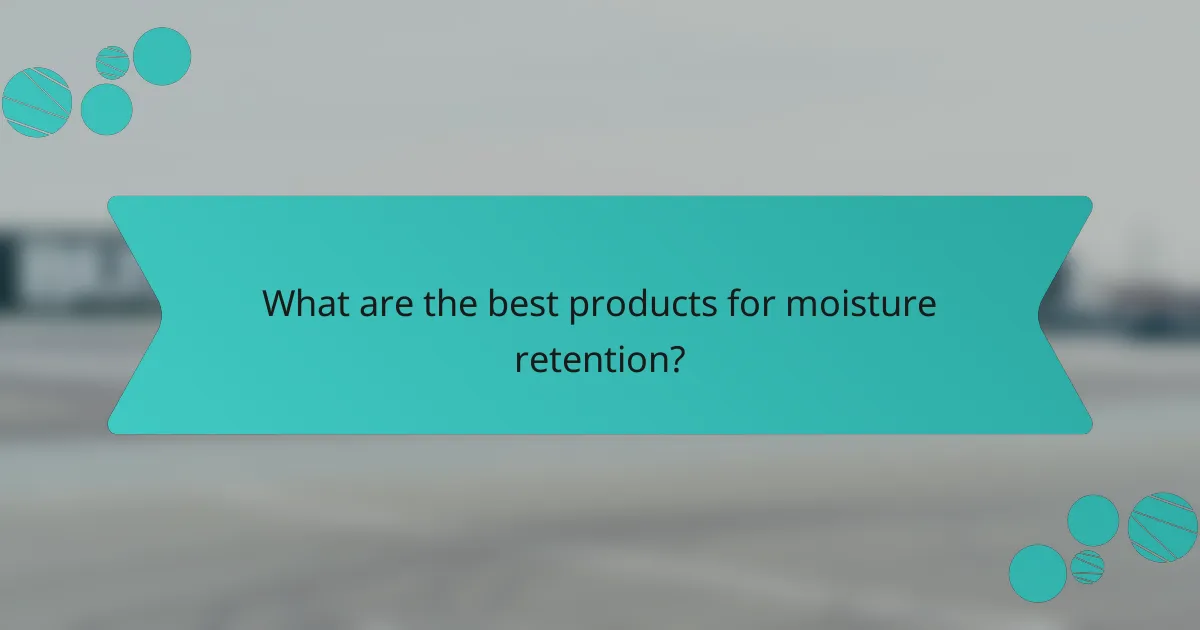 What are the best products for moisture retention?